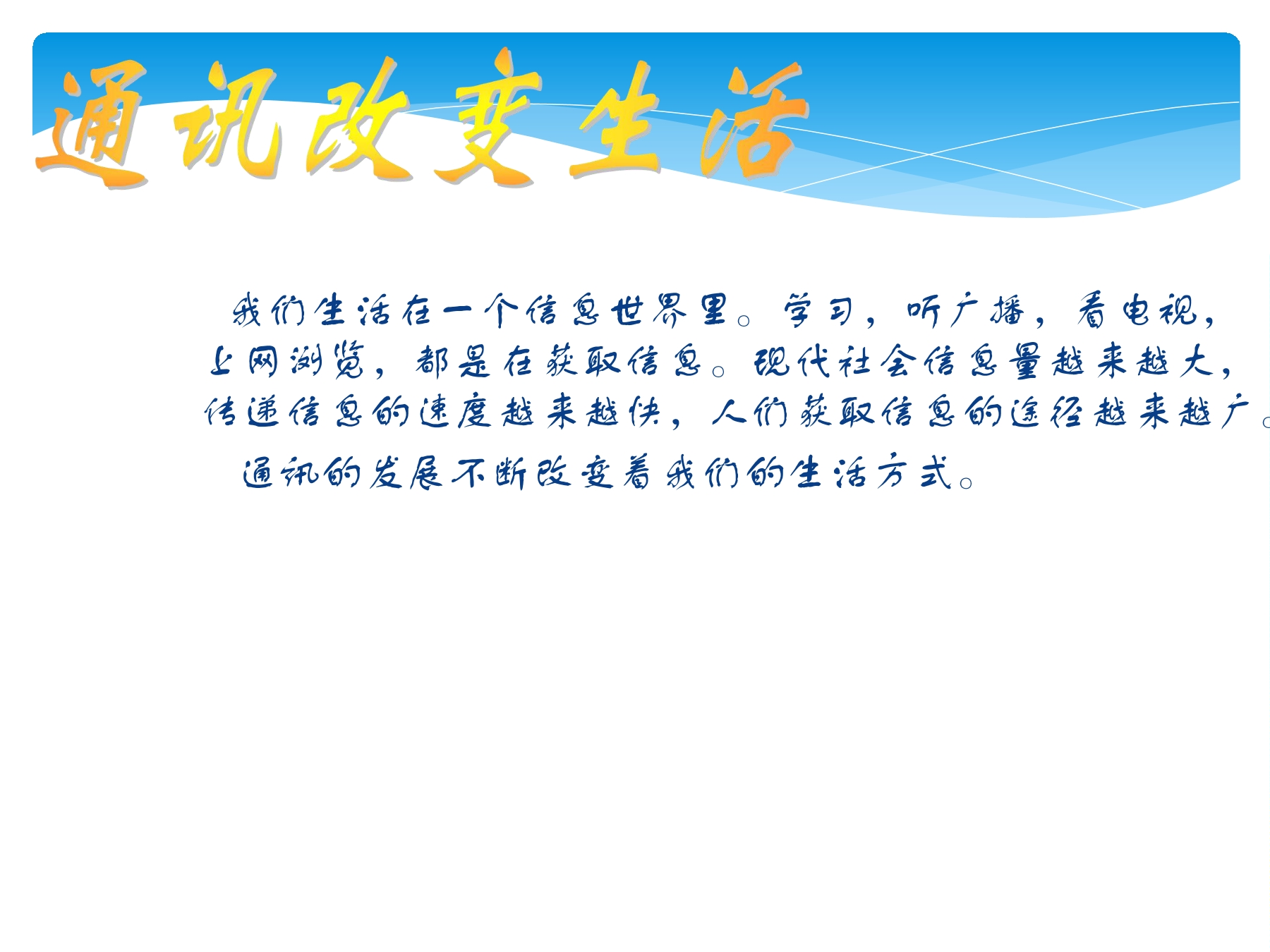 通讯改变生活

我们生活在一个信息世界里。学习，听广播，看电视，上网浏览，都是在获取信息。现代社会信息量越来越大，传递信息的速度越来越快，人们获取信息的途径越来越广。

通讯的发展不断改变着我们的生活方式。